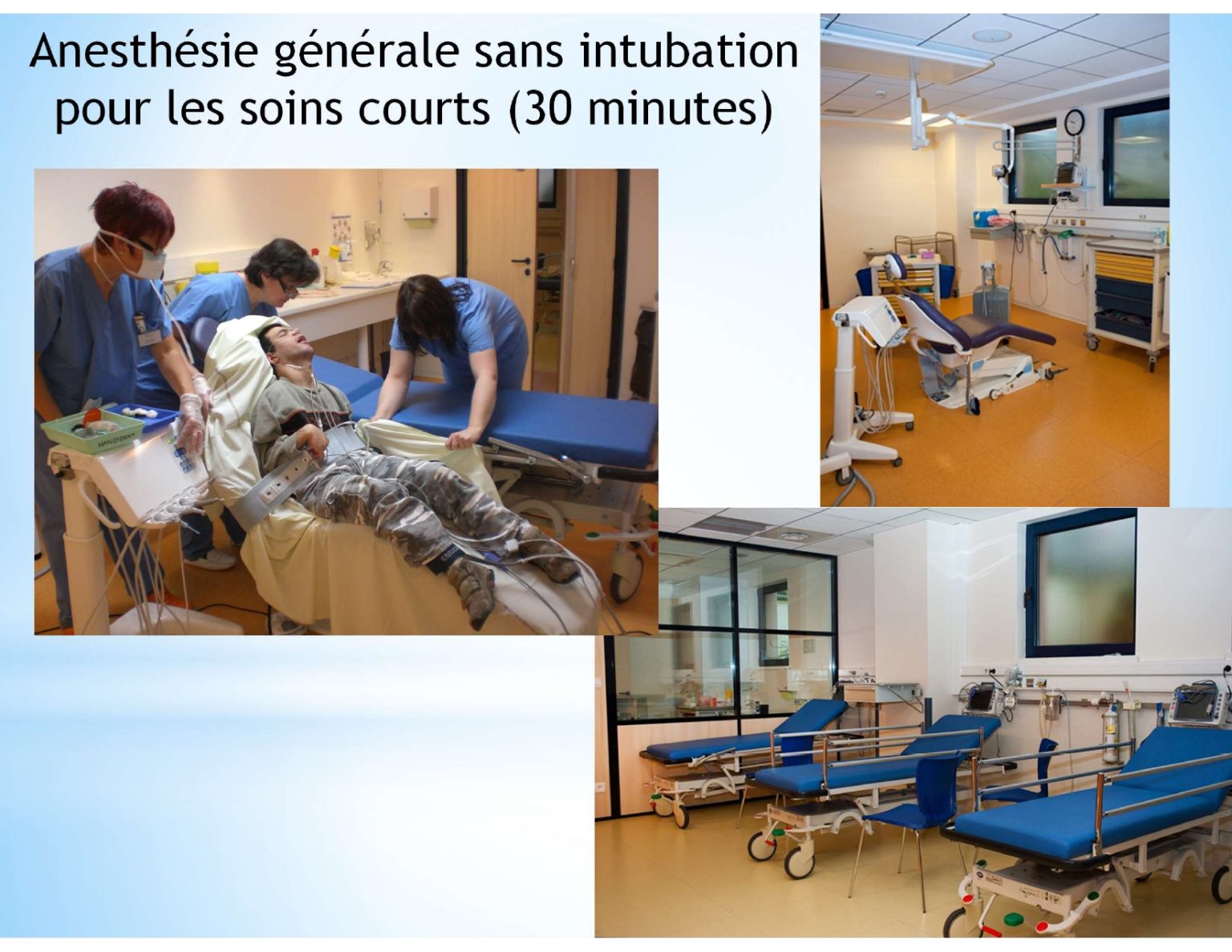 Anesthésie générale sans intubation pour les soins courts (30 minutes)

HANDIDENT